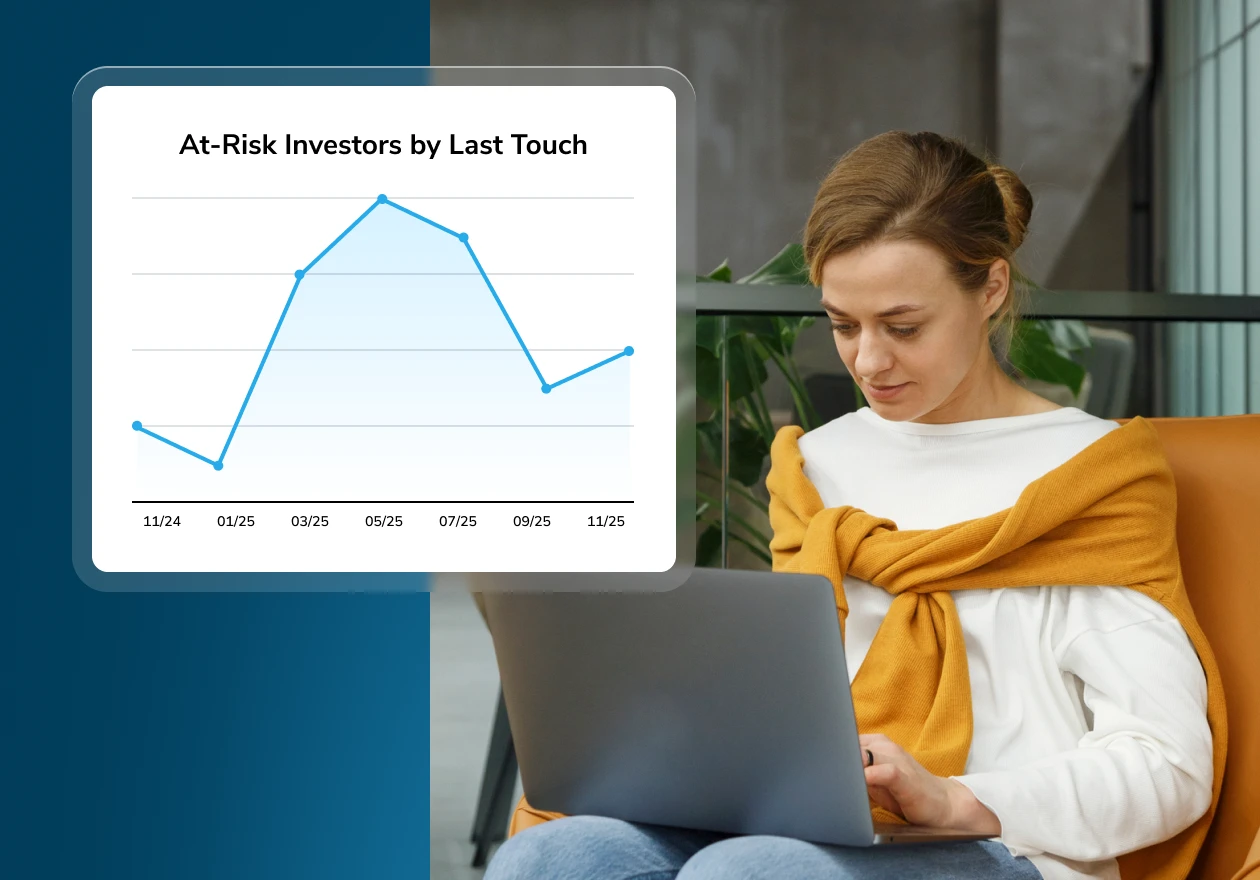 At-Risk Investors by Last Touch

11/24 01/25 03/25 05/25 07/25 09/25 11/25